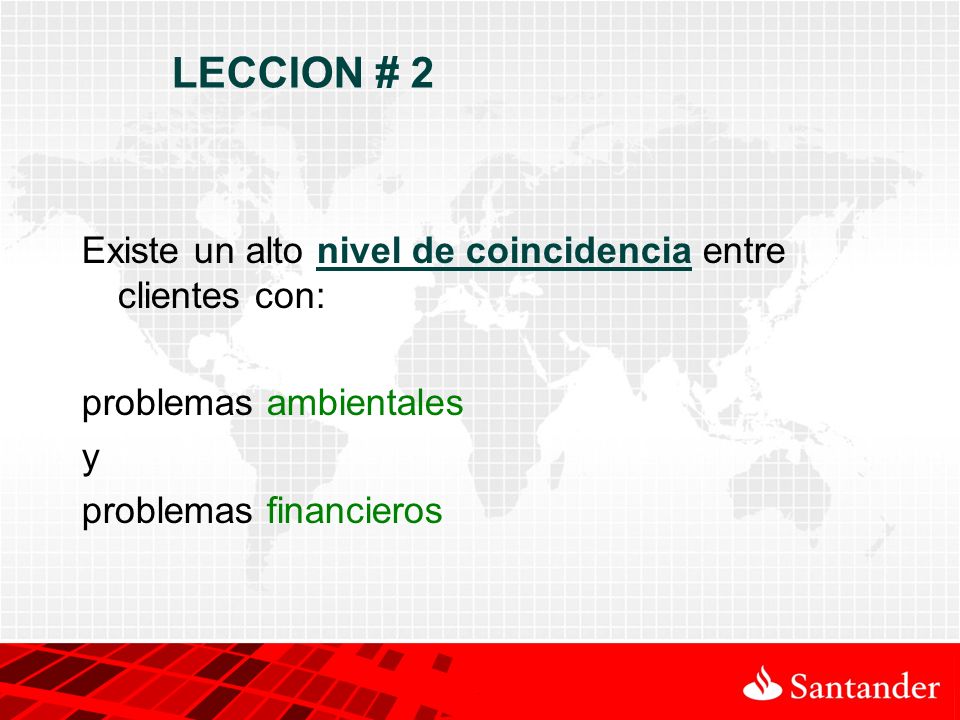 LECCION # 2

Existe un alto nivel de coincidencia entre clientes con:

problemas ambientales
y
problemas financieros

Santander